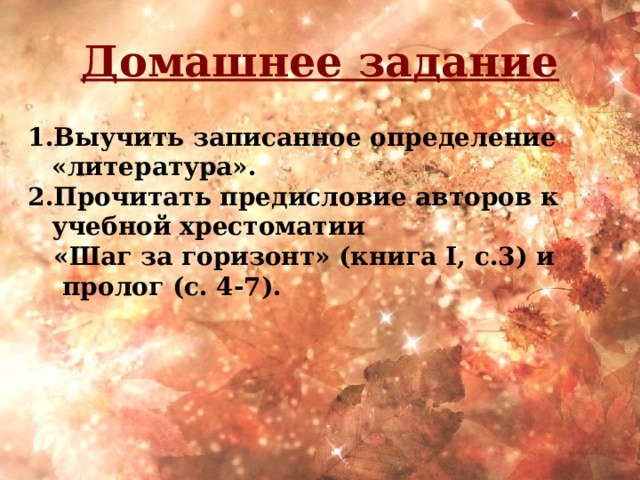 Домашнее задание

1.Выучить записанное определение «литература».

2.Прочитать предисловие авторов к учебной хрестоматии «Шаг за горизонт» (книга I, с.3) и пролог (с. 4-7).